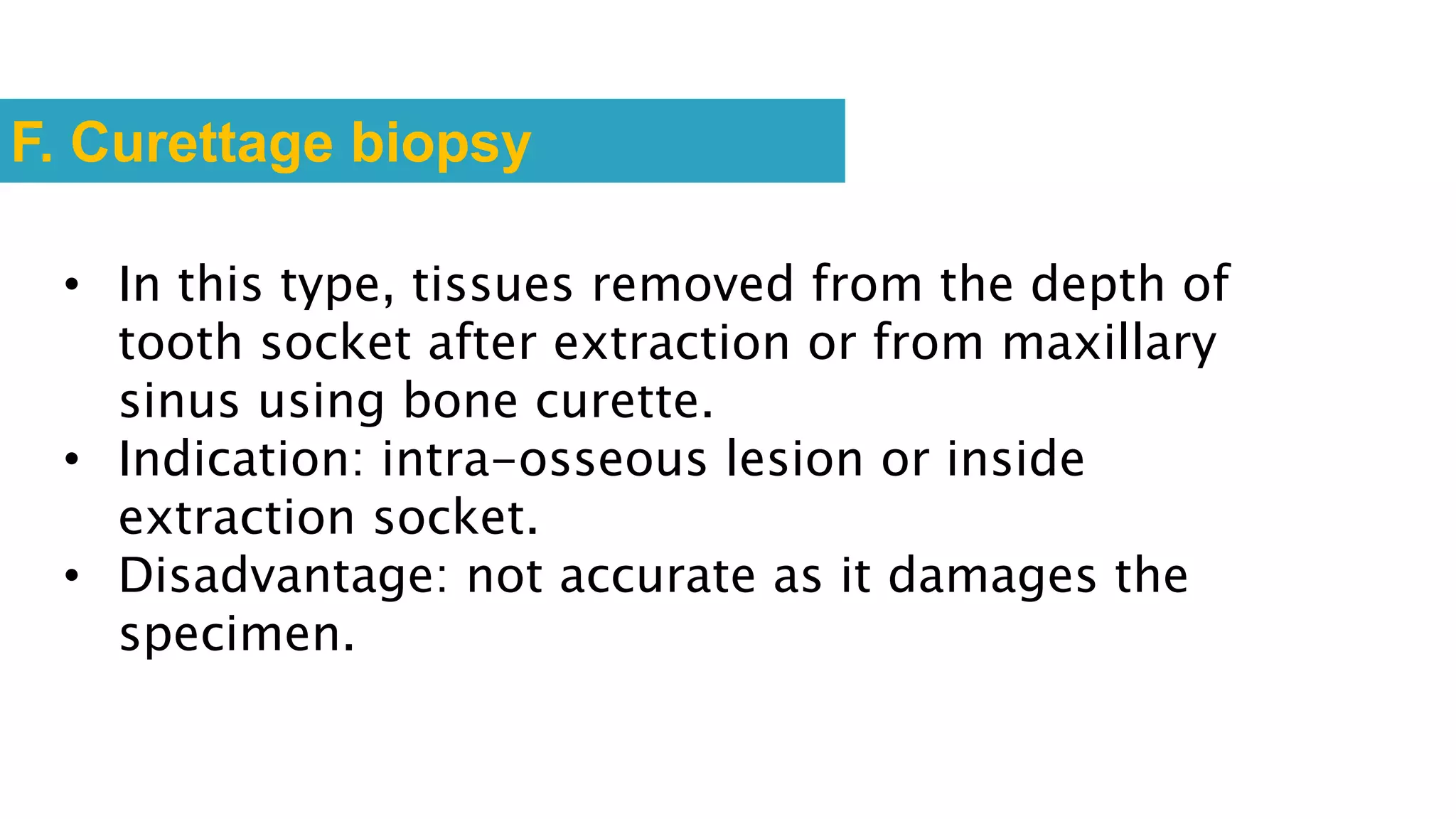 F. Curettage biopsy

• In this type, tissues removed from the depth of tooth socket after extraction or from maxillary sinus using bone curette.
• Indication: intra-osseous lesion or inside extraction socket.
• Disadvantage: not accurate as it damages the specimen.